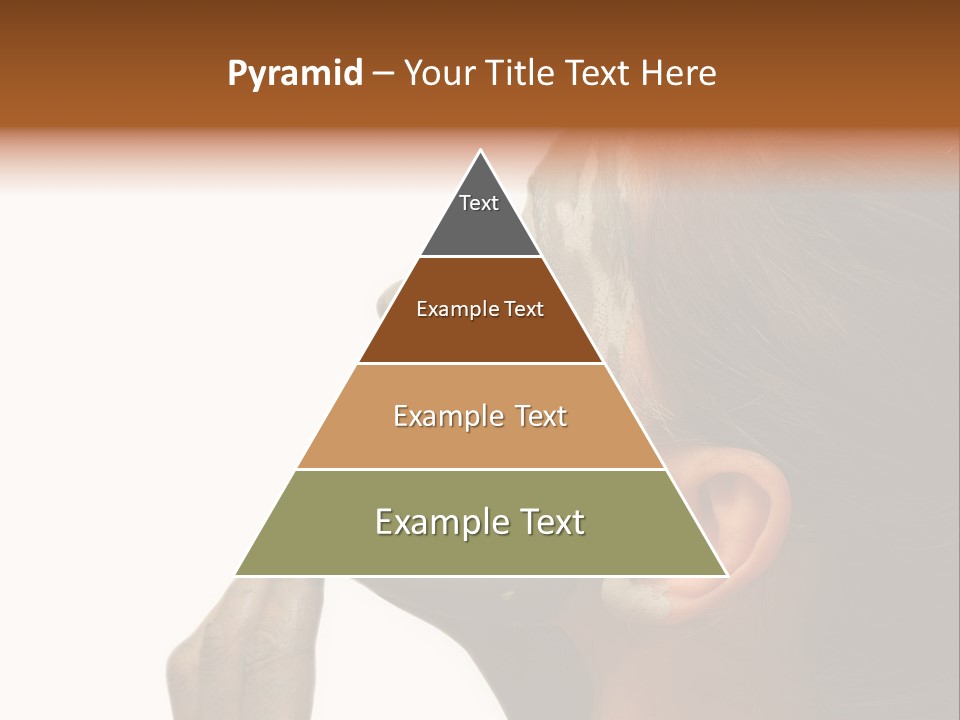 Pyramid – Your Title Text Here

Text

Example Text

Example Text

Example Text